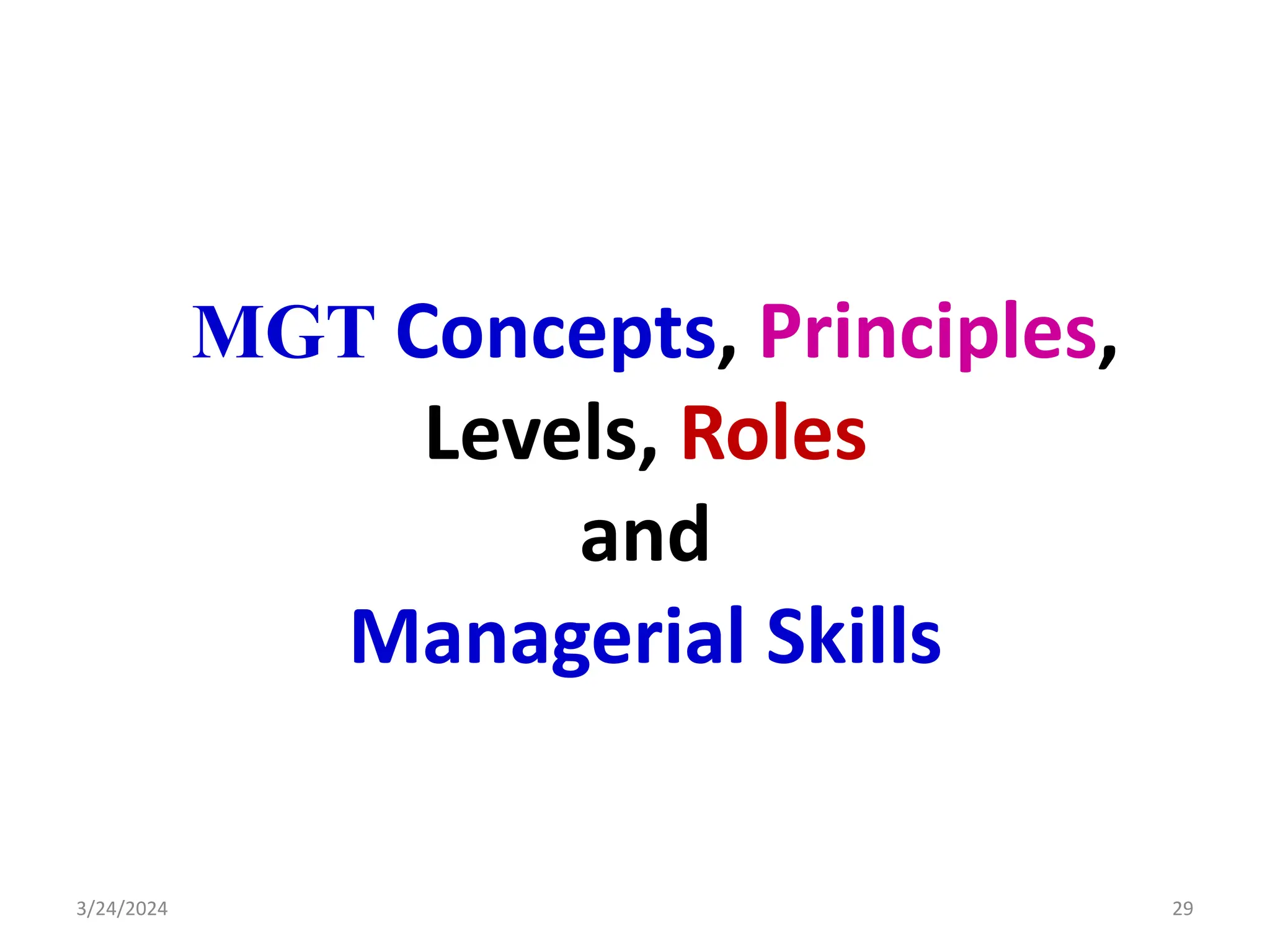 MGT Concepts, Principles, Levels, Roles and Managerial Skills

3/24/2024

29